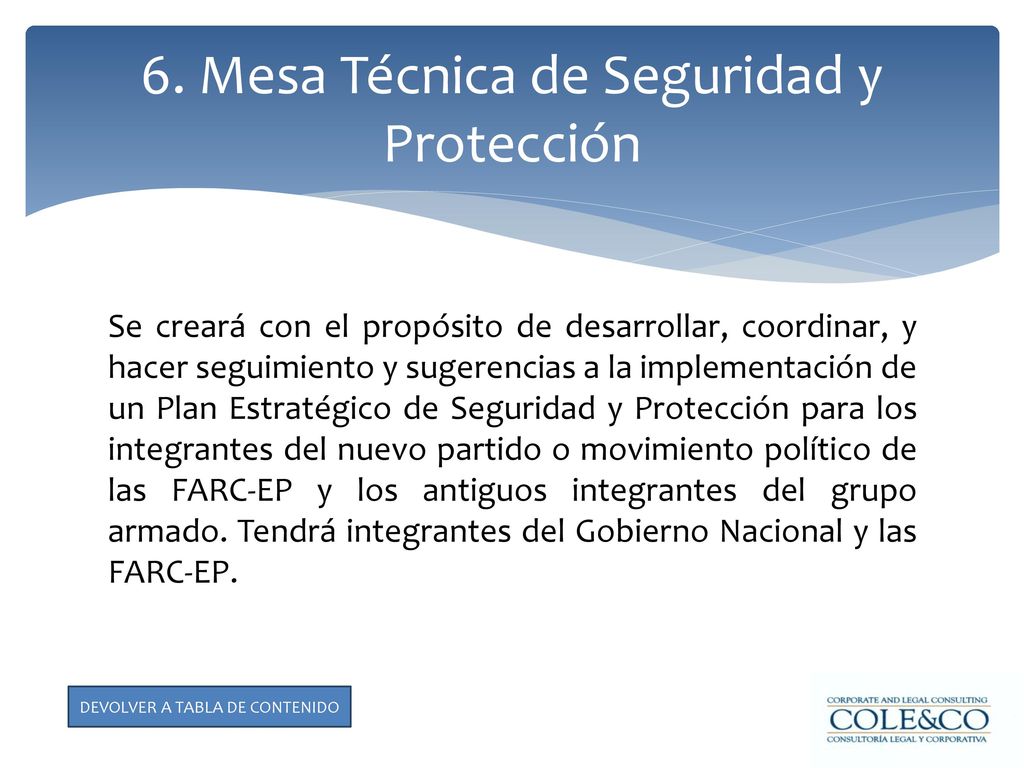 6. Mesa Técnica de Seguridad y Protección

Se creará con el propósito de desarrollar, coordinar, y hacer seguimiento y sugerencias a la implementación de un Plan Estratégico de Seguridad y Protección para los integrantes del nuevo partido o movimiento político de las FARC-EP y los antiguos integrantes del grupo armado. Tendrá integrantes del Gobierno Nacional y las FARC-EP.

DEVOLVER A TABLA DE CONTENIDO

CORPORATE AND LEGAL CONSULTING
COLE&CO
CONSULTORÍA LEGAL Y CORPORATIVA